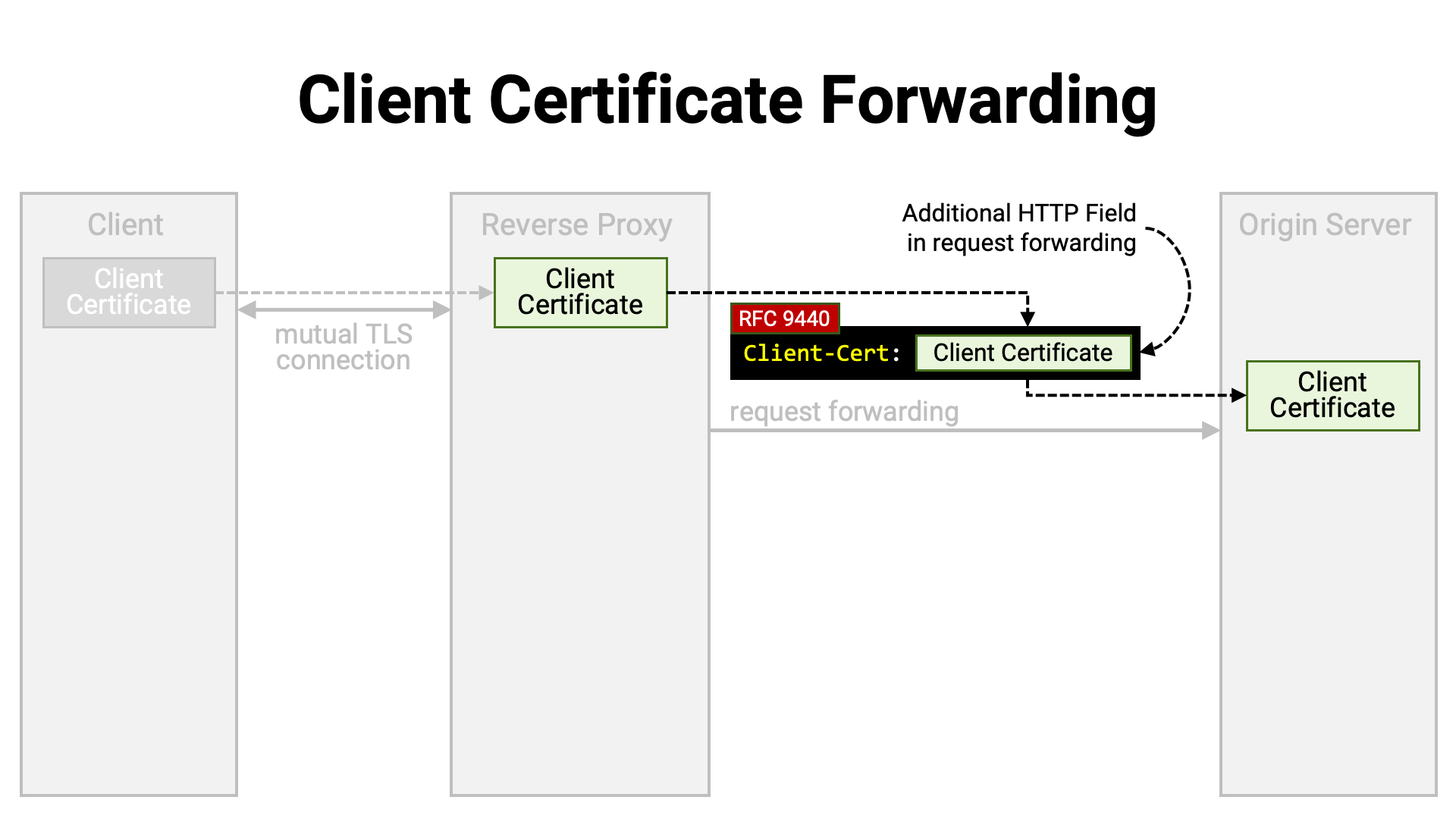 Client Certificate Forwarding

Client

Client Certificate

mutual TLS connection

Reverse Proxy

Client Certificate

Additional HTTP Field in request forwarding

RFC 9440

Client-Cert: Client Certificate

request forwarding

Origin Server

Client Certificate